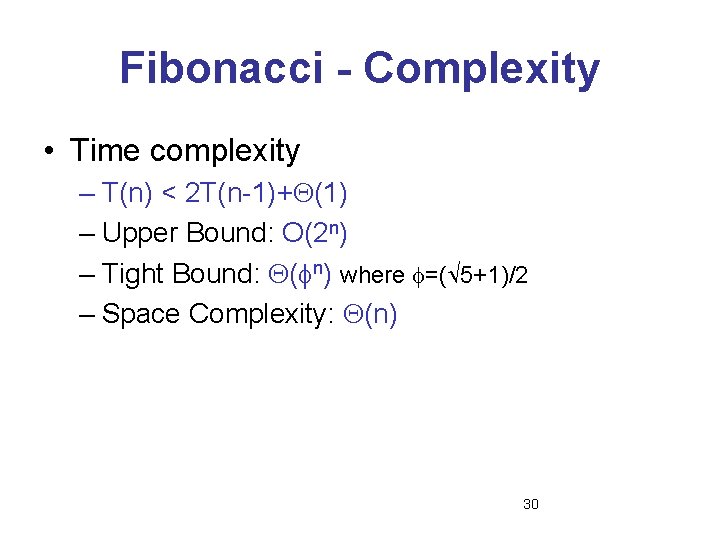 Fibonacci - Complexity

• Time complexity
– $T(n) < 2T(n-1)+\Theta(1)$
– Upper Bound: $O(2^n)$
– Tight Bound: $\Theta(\phi^n)$ where $\phi=(\sqrt{5}+1)/2$
– Space Complexity: $\Theta(n)$

30